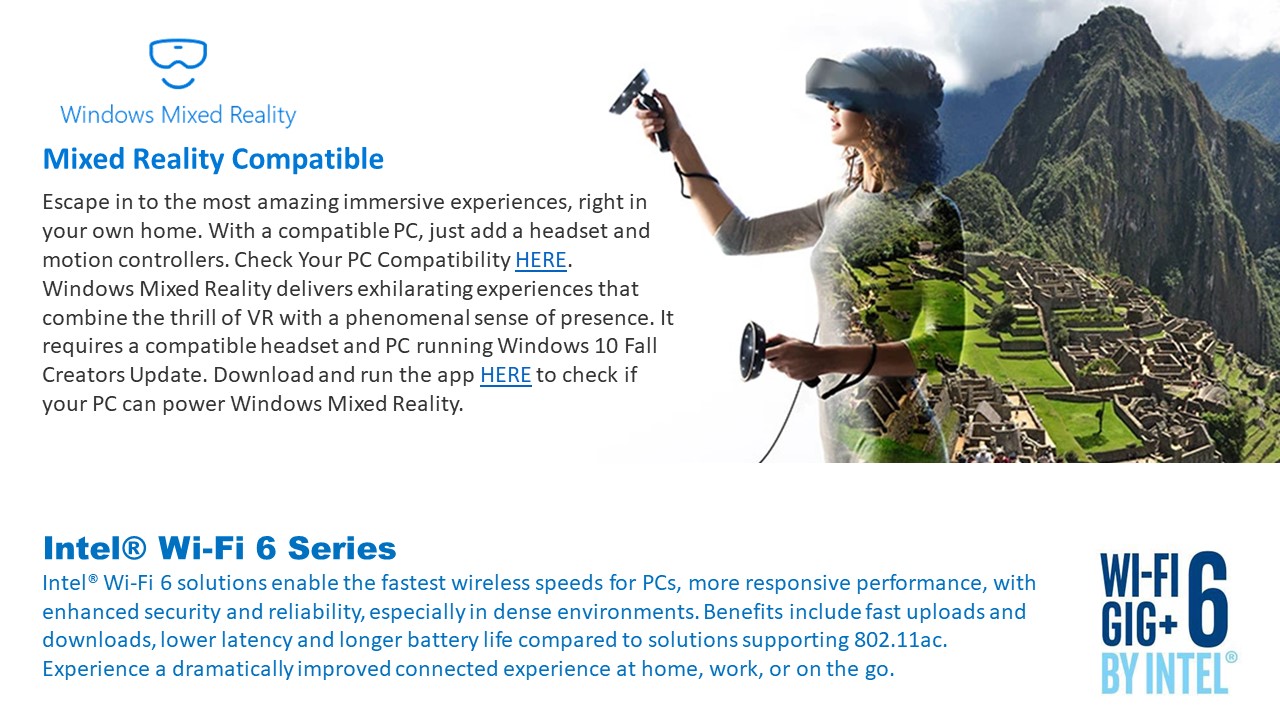 Windows Mixed Reality

Mixed Reality Compatible

Escape in to the most amazing immersive experiences, right in your own home. With a compatible PC, just add a headset and motion controllers. Check Your PC Compatibility HERE.
Windows Mixed Reality delivers exhilarating experiences that combine the thrill of VR with a phenomenal sense of presence. It requires a compatible headset and PC running Windows 10 Fall Creators Update. Download and run the app HERE to check if your PC can power Windows Mixed Reality.

Intel® Wi-Fi 6 Series

Intel® Wi-Fi 6 solutions enable the fastest wireless speeds for PCs, more responsive performance, with enhanced security and reliability, especially in dense environments. Benefits include fast uploads and downloads, lower latency and longer battery life compared to solutions supporting 802.11ac. Experience a dramatically improved connected experience at home, work, or on the go.

WI-FI GIG+ 6 BY INTEL®